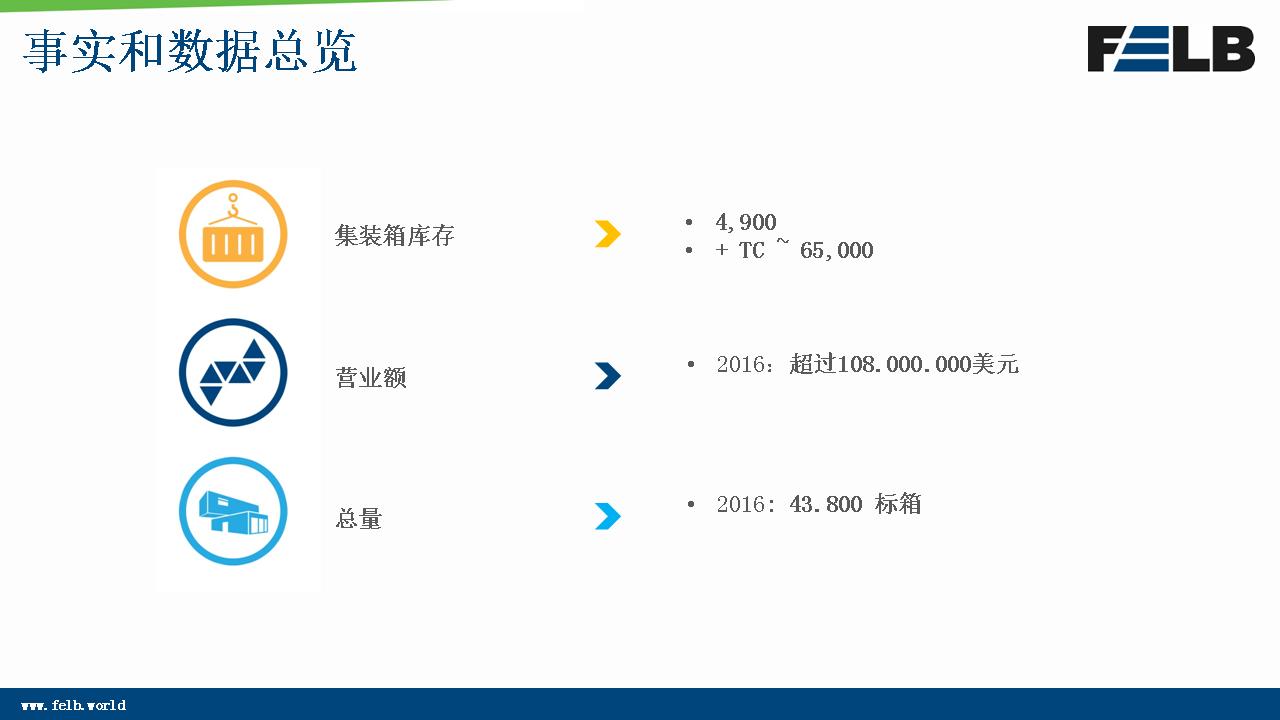 事实和数据总览

FELB

集装箱库存

- 4,900
- + TC ~ 65,000

营业额

- 2016：超过108.000.000美元

总量

- 2016: 43.800 标箱

www.felb.world